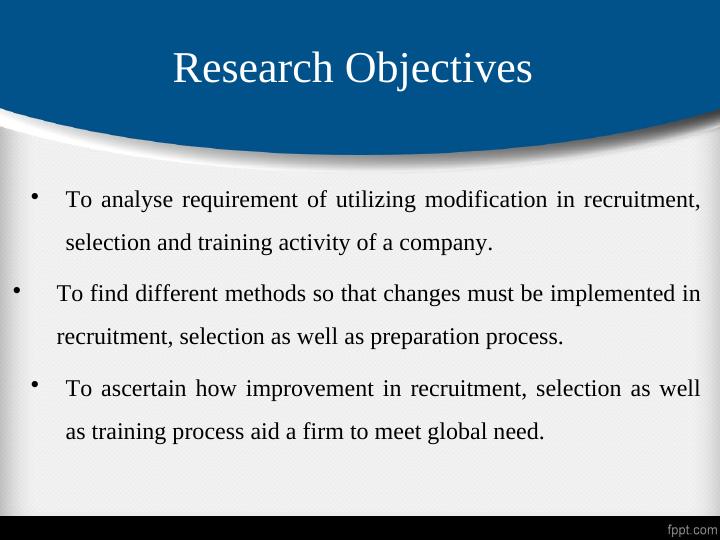 Research Objectives

• To analyse requirement of utilizing modification in recruitment, selection and training activity of a company.

• To find different methods so that changes must be implemented in recruitment, selection as well as preparation process.

• To ascertain how improvement in recruitment, selection as well as training process aid a firm to meet global need.

fppt.com